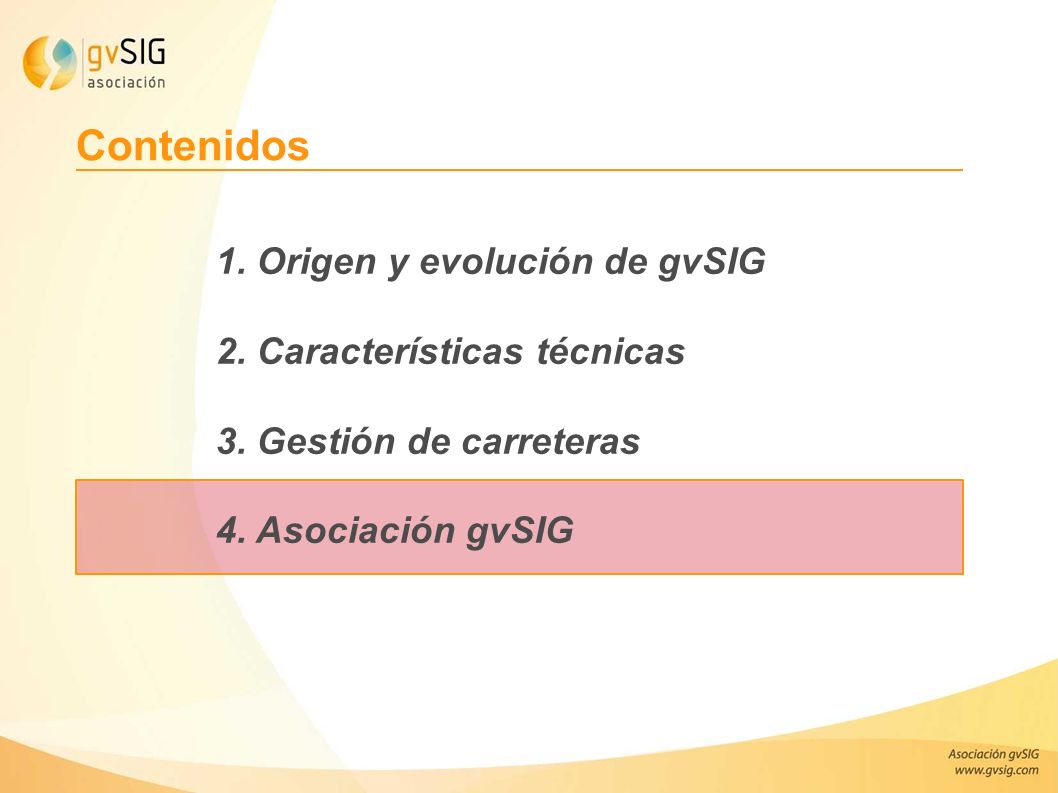 gvSIG
asociación

Contenidos

1. Origen y evolución de gvSIG

2. Características técnicas

3. Gestión de carreteras

4. Asociación gvSIG

Asociación gvSIG
www.gvsig.com